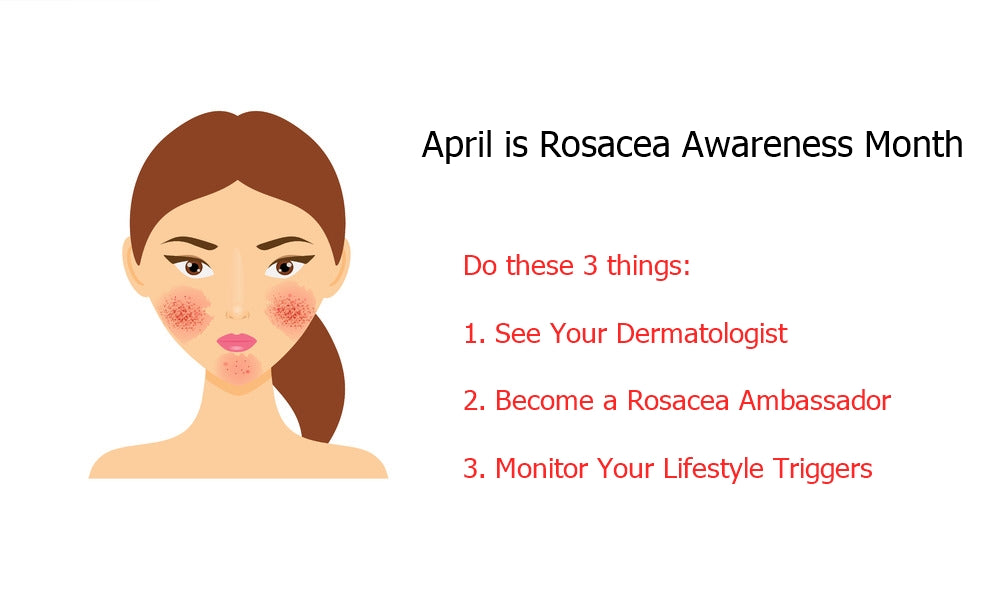 April is Rosacea Awareness Month

Do these 3 things:

1. See Your Dermatologist

2. Become a Rosacea Ambassador

3. Monitor Your Lifestyle Triggers